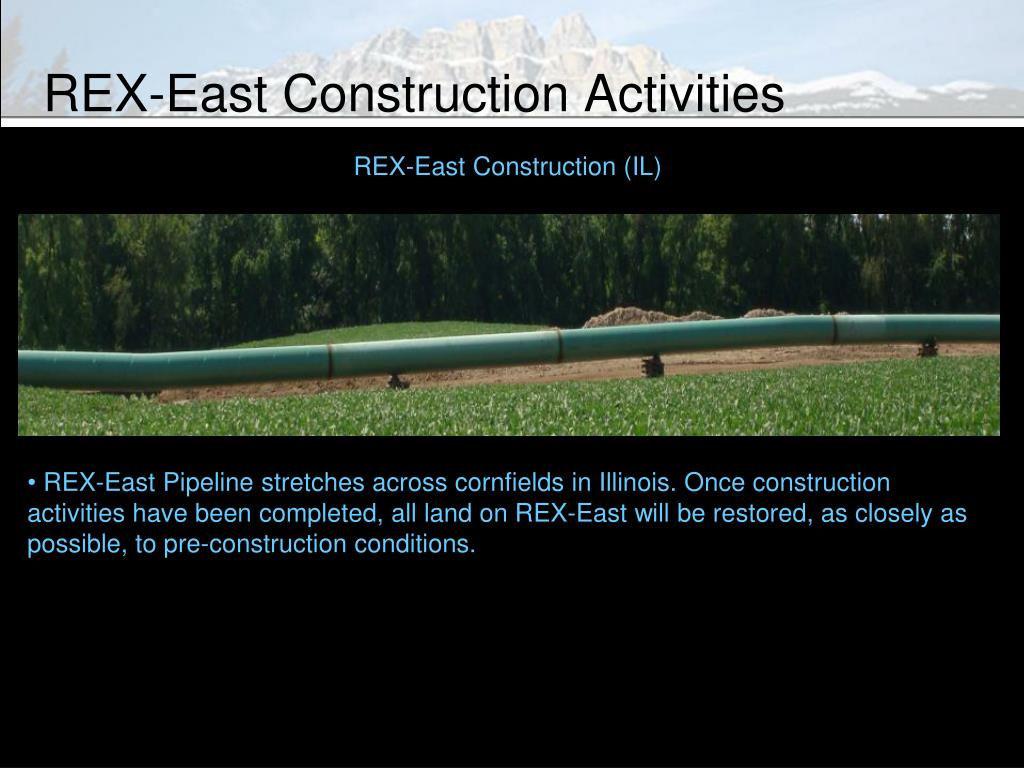 REX-East Construction Activities

REX-East Construction (IL)

• REX-East Pipeline stretches across cornfields in Illinois. Once construction activities have been completed, all land on REX-East will be restored, as closely as possible, to pre-construction conditions.